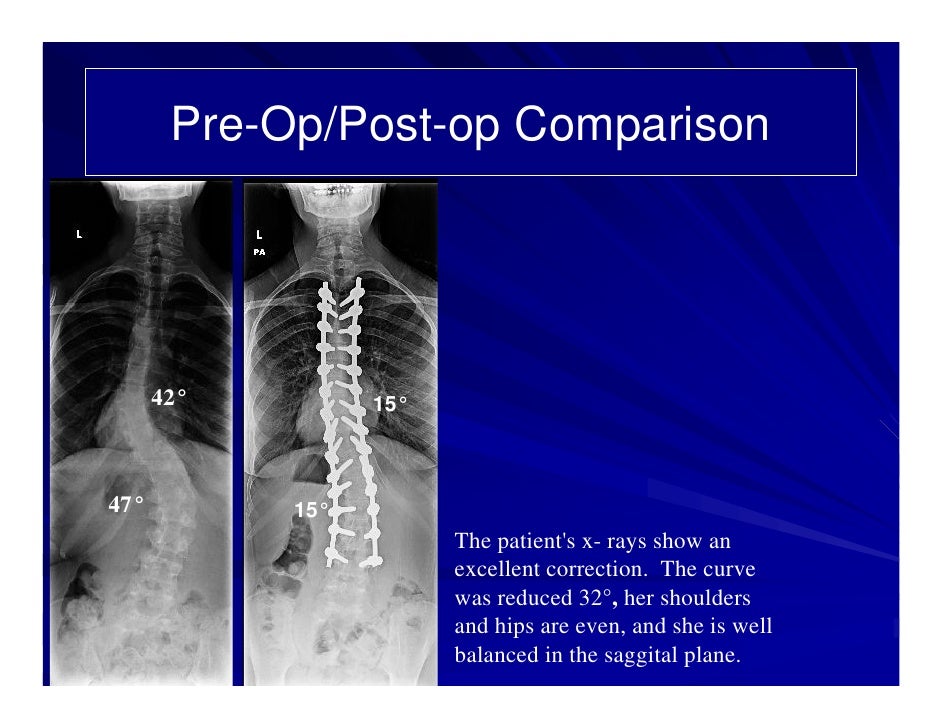 Pre-Op/Post-op Comparison

L

42°

47°

L
PA

15°

15°

The patient's x- rays show an excellent correction. The curve was reduced 32°, her shoulders and hips are even, and she is well balanced in the saggital plane.